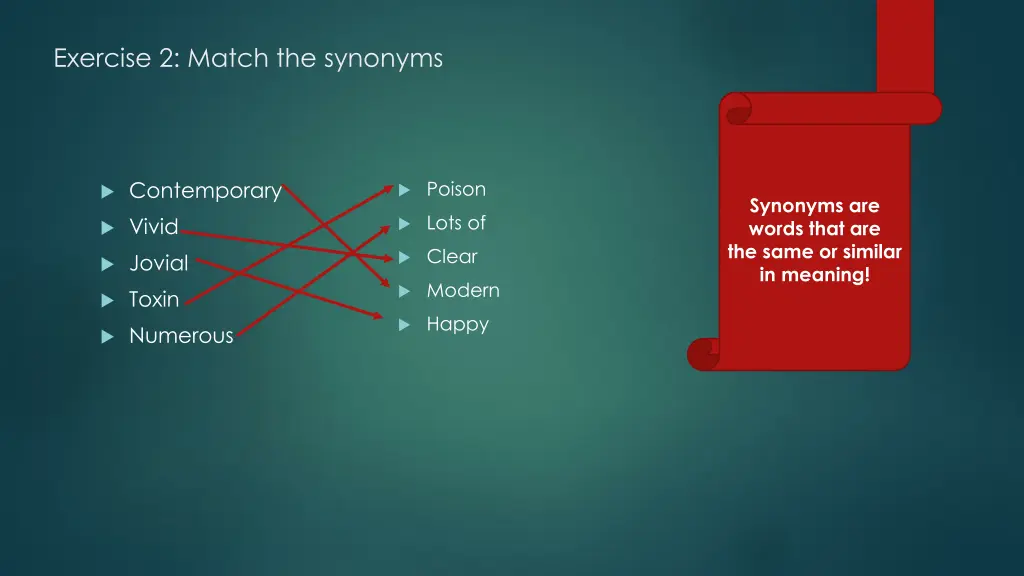 Exercise 2: Match the synonyms

Contemporary
Vivid
Jovial
Toxin
Numerous

Poison
Lots of
Clear
Modern
Happy

Synonyms are words that are the same or similar in meaning!